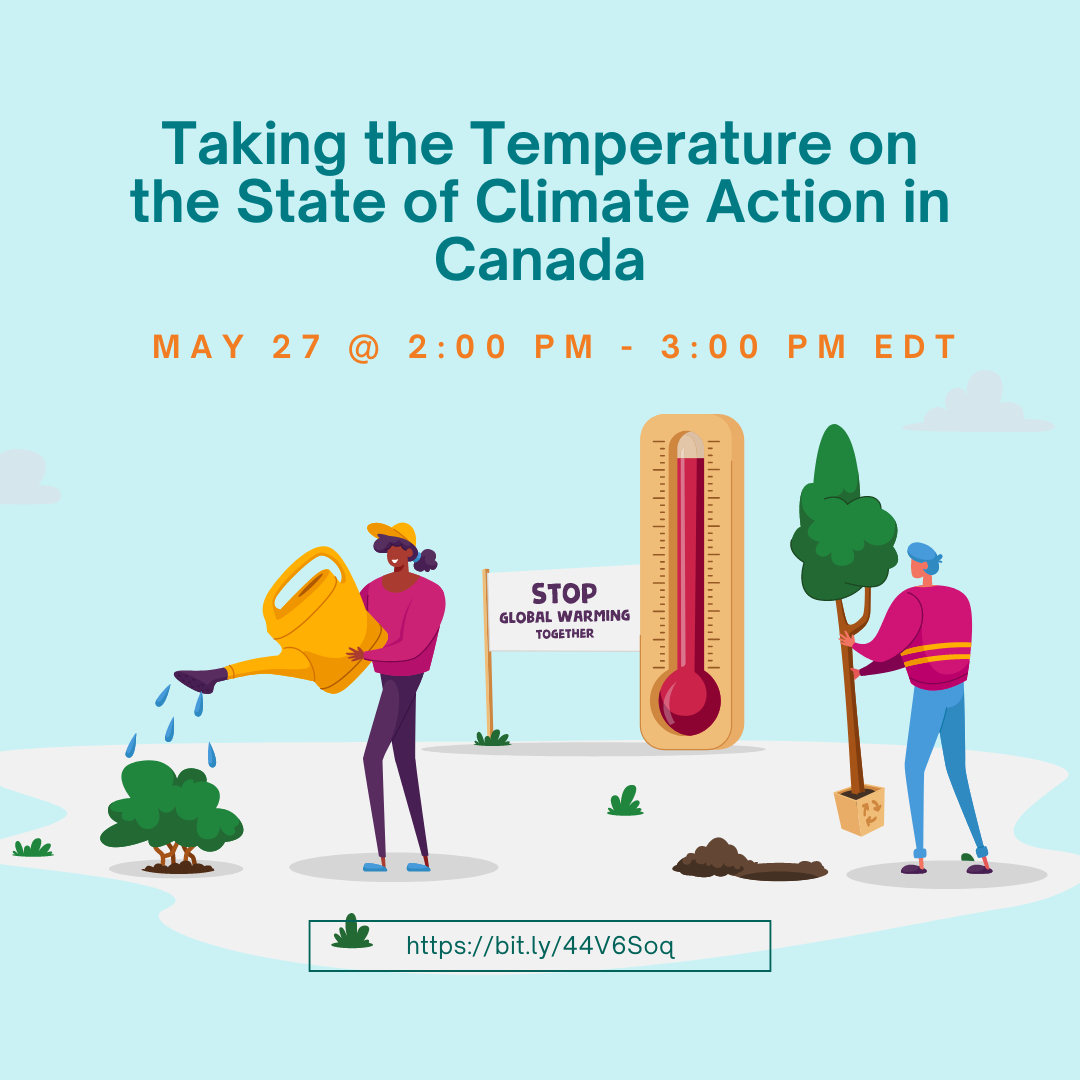 Taking the Temperature on the State of Climate Action in Canada

MAY 27 @ 2:00 PM - 3:00 PM EDT

STOP
GLOBAL WARMING
TOGETHER

https://bit.ly/44V6Soq